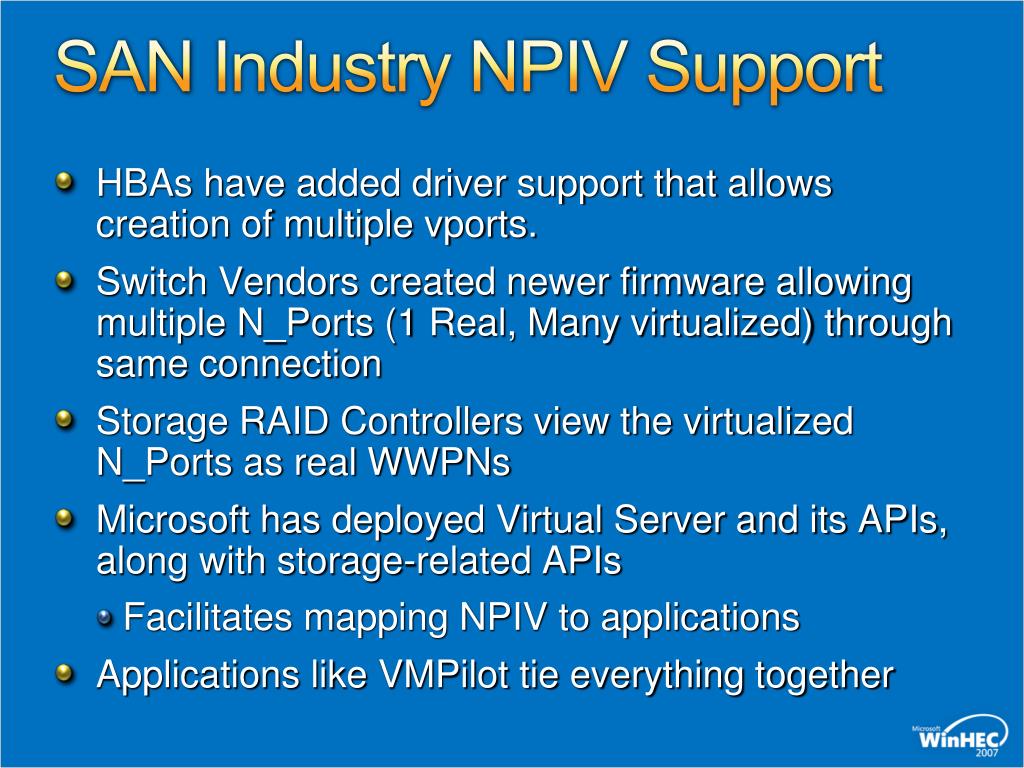 SAN Industry NPIV Support

HBAs have added driver support that allows creation of multiple vports.

Switch Vendors created newer firmware allowing multiple N_Ports (1 Real, Many virtualized) through same connection

Storage RAID Controllers view the virtualized N_Ports as real WWPNs

Microsoft has deployed Virtual Server and its APIs, along with storage-related APIs

Facilitates mapping NPIV to applications

Applications like VMPilot tie everything together

Microsoft WinHEC 2007